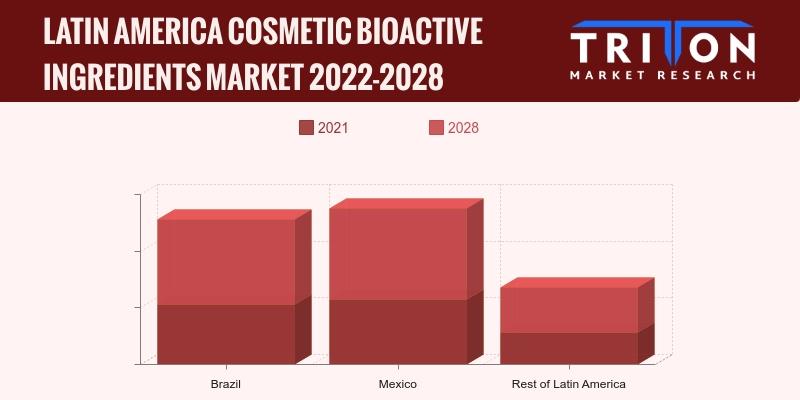 LATIN AMERICA COSMETIC BIOACTIVE INGREDIENTS MARKET 2022-2028

TRITON
MARKET RESEARCH

2021
2028

Brazil
Mexico
Rest of Latin America